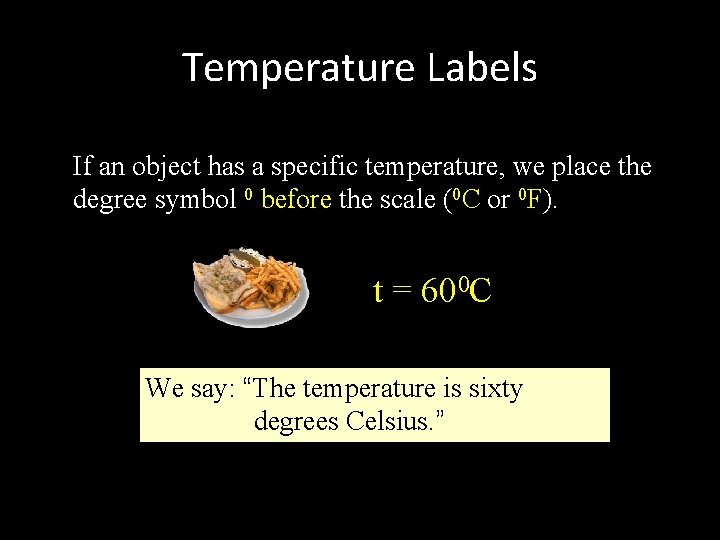 Temperature Labels

If an object has a specific temperature, we place the degree symbol $^0$ before the scale ($^0$C or $^0$F).

t = 60$^0$C

We say: “The temperature is sixty degrees Celsius.”